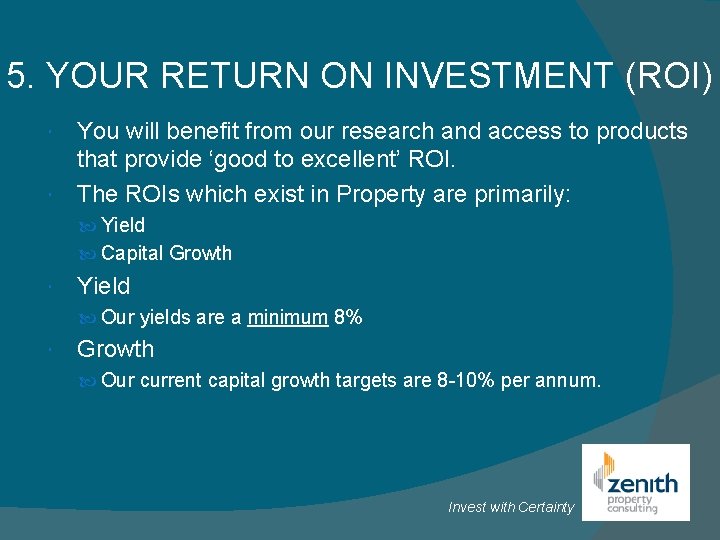 5. YOUR RETURN ON INVESTMENT (ROI)

You will benefit from our research and access to products that provide ‘good to excellent’ ROI.

The ROIs which exist in Property are primarily:

Yield

Capital Growth

Yield

Our yields are a minimum 8%

Growth

Our current capital growth targets are 8-10% per annum.

Invest with Certainty

zenith property consulting